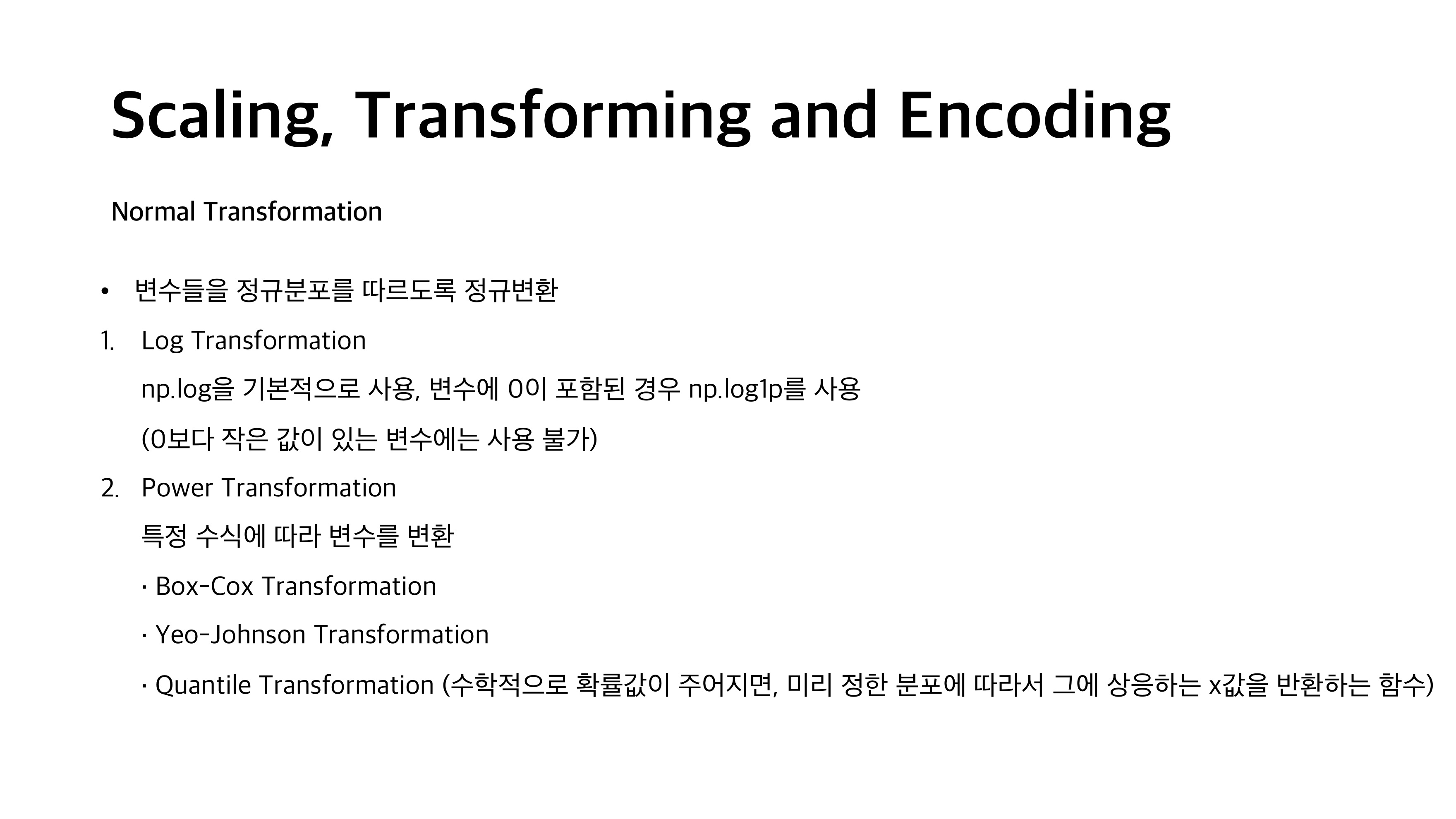 Scaling, Transforming and Encoding

Normal Transformation

• 변수들을 정규분포를 따르도록 정규변환

1. Log Transformation

np.log을 기본적으로 사용, 변수에 0이 포함된 경우 np.log1p를 사용

(0보다 작은 값이 있는 변수에는 사용 불가)

2. Power Transformation

특정 수식에 따라 변수를 변환

· Box-Cox Transformation

· Yeo-Johnson Transformation

· Quantile Transformation (수학적으로 확률값이 주어지면, 미리 정한 분포에 따라서 그에 상응하는 x값을 반환하는 함수)